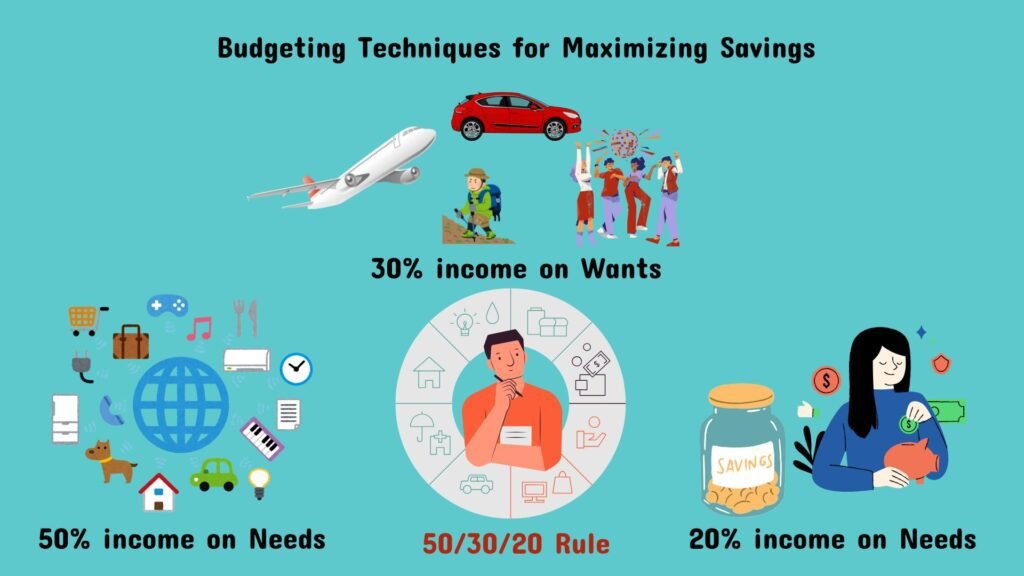 Budgeting Techniques for Maximizing Savings

30% income on Wants

SAVINGS

50% income on Needs

50/30/20 Rule

20% income on Needs